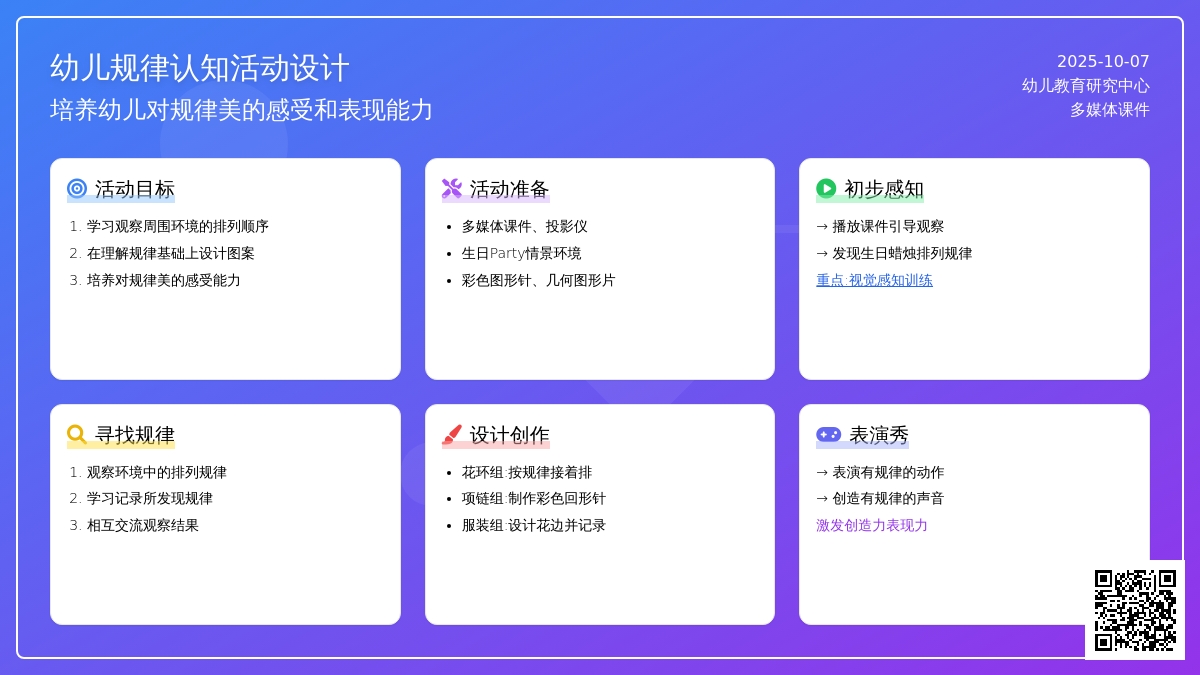 幼儿规律认知活动设计
培养幼儿对规律美的感受和表现能力

2025-10-07
幼儿教育研究中心
多媒体课件

活动目标
1. 学习观察周围环境的排列顺序
2. 在理解规律基础上设计图案
3. 培养对规律美的感受能力

活动准备
• 多媒体课件、投影仪
• 生日Party情景环境
• 彩色图形针、几何图形片

初步感知
→ 播放课件引导观察
→ 发现生日蜡烛排列规律
重点:视觉感知训练

寻找规律
1. 观察环境中的排列规律
2. 学习记录所发现规律
3. 相互交流观察结果

设计创作
• 花环组:按规律接着排
• 项链组:制作彩色回形针
• 服装组:设计花边并记录

表演秀
→ 表演有规律的动作
→ 创造有规律的声音
激发创造力表现力